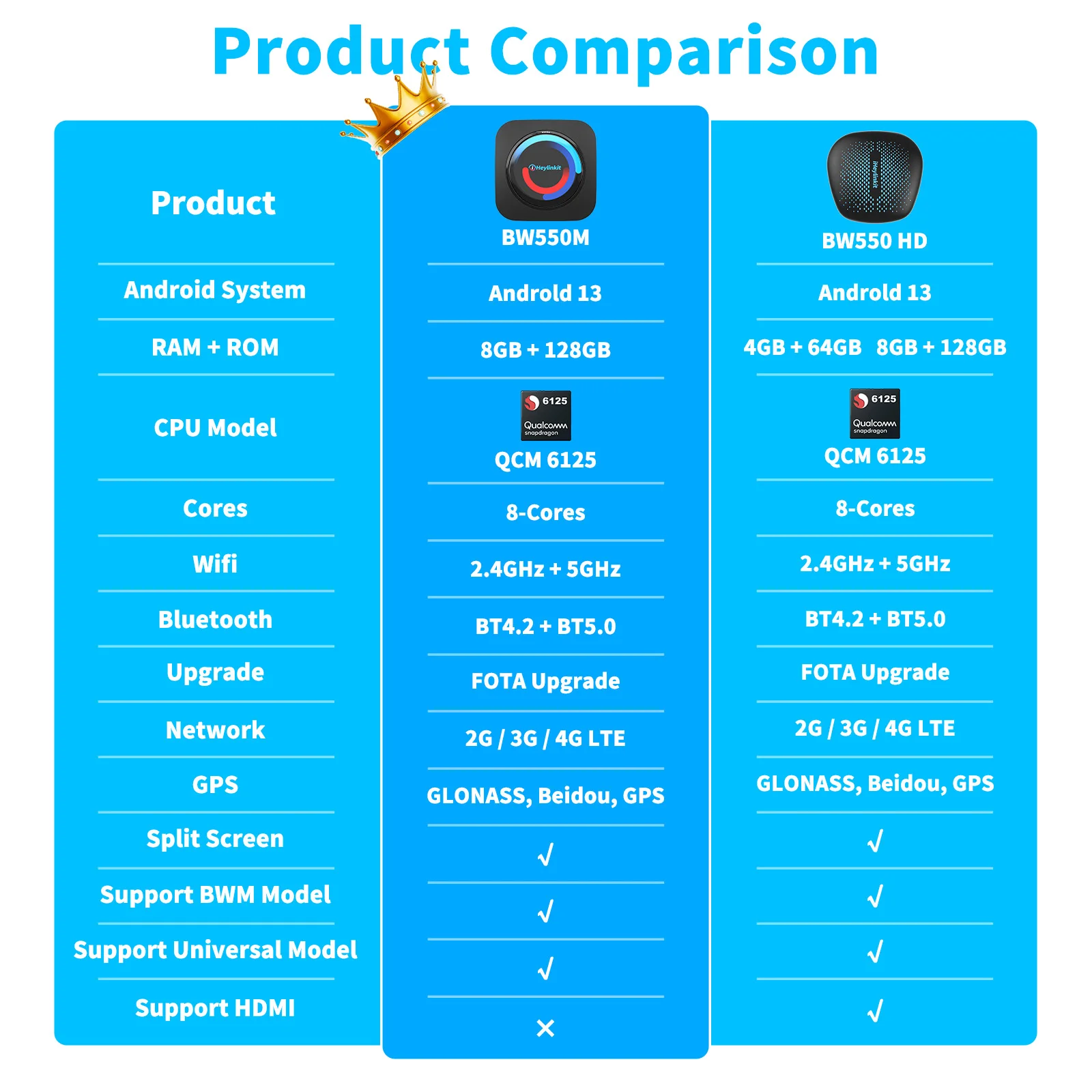 Product Comparison

| Product | Heylinkit BW550M | Heylinkit BW550 HD |
|---|---|---|
| Android System | Androld 13 | Androld 13 |
| RAM + ROM | 8GB + 128GB | 4GB + 64GB 8GB + 128GB |
| CPU Model | 6125 Qualcomm snapdragon QCM 6125 | 6125 Qualcomm snapdragon QCM 6125 |
| Cores | 8-Cores | 8-Cores |
| Wifi | 2.4GHz + 5GHz | 2.4GHz + 5GHz |
| Bluetooth | BT4.2 + BT5.0 | BT4.2 + BT5.0 |
| Upgrade | FOTA Upgrade | FOTA Upgrade |
| Network | 2G / 3G / 4G LTE | 2G / 3G / 4G LTE |
| GPS | GLONASS, Beidou, GPS | GLONASS, Beidou, GPS |
| Split Screen | √ | √ |
| Support BWM Model | √ | √ |
| Support Universal Model | √ | √ |
| Support HDMI | × | √ |